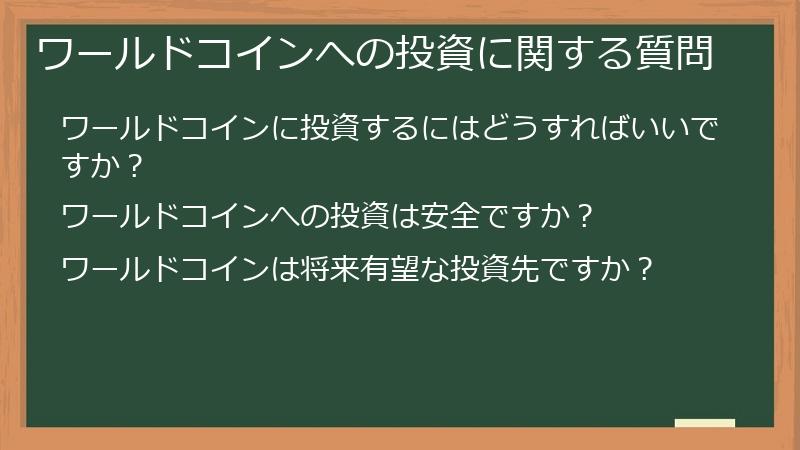 ワールドコインへの投資に関する質問

ワールドコインに投資するにはどうすればいいですか？

ワールドコインへの投資は安全ですか？

ワールドコインは将来有望な投資先ですか？